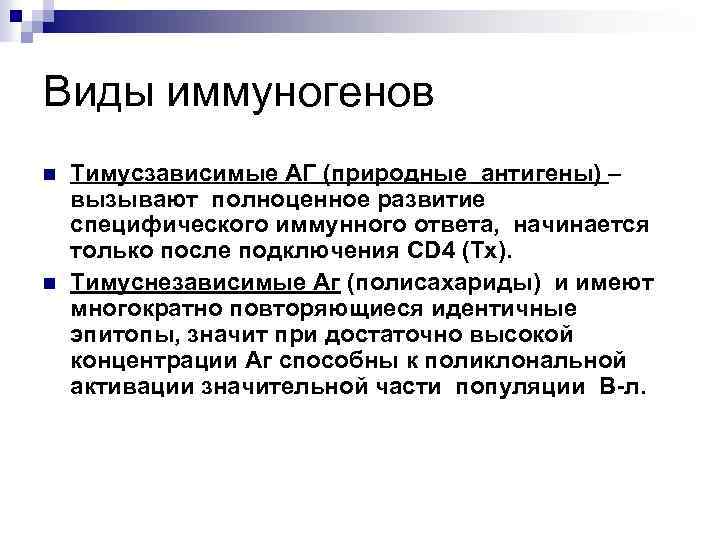 Виды иммуногенов

Тимусзависимые АГ (природные антигены) – вызывают полноценное развитие специфического иммунного ответа, начинается только после подключения CD4 (Тх).

Тимуснезависимые Аг (полисахариды) и имеют многократно повторяющиеся идентичные эпитопы, значит при достаточно высокой концентрации Аг способны к поликлональной активации значительной части популяции В-л.